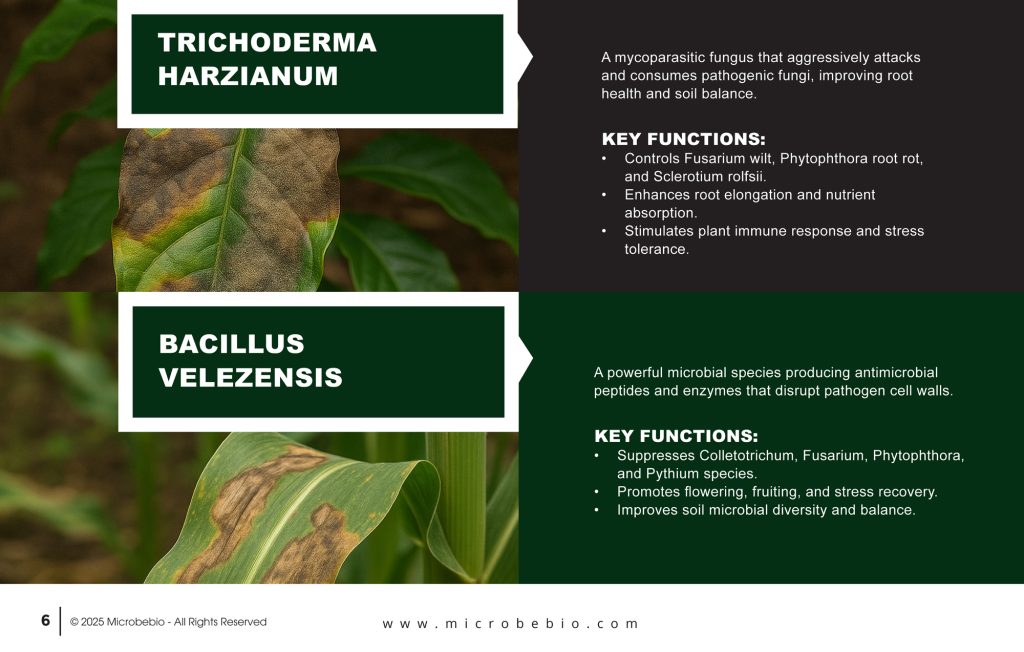 TRICHODERMA HARZIANUM

A mycoparasitic fungus that aggressively attacks and consumes pathogenic fungi, improving root health and soil balance.

KEY FUNCTIONS:
• Controls Fusarium wilt, Phytophthora root rot, and Sclerotium rolfsii.
• Enhances root elongation and nutrient absorption.
• Stimulates plant immune response and stress tolerance.

BACILLUS VELEZENSIS

A powerful microbial species producing antimicrobial peptides and enzymes that disrupt pathogen cell walls.

KEY FUNCTIONS:
• Suppresses Colletotrichum, Fusarium, Phytophthora, and Pythium species.
• Promotes flowering, fruiting, and stress recovery.
• Improves soil microbial diversity and balance.

6 | © 2025 Microbebio - All Rights Reserved

www.microbebio.com